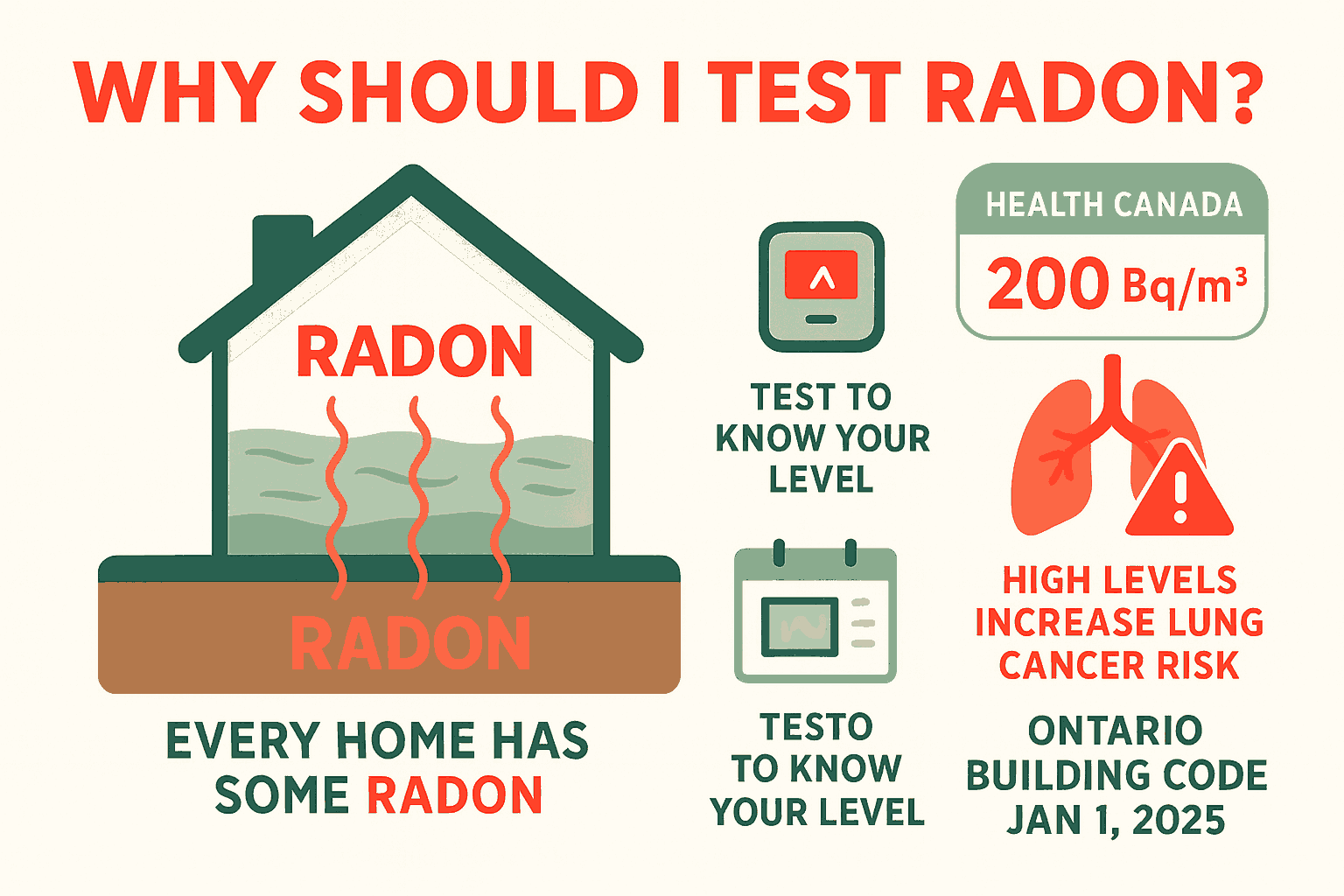 WHY SHOULD I TEST RADON?

RADON

RADON

EVERY HOME HAS SOME RADON

TEST TO KNOW YOUR LEVEL

TESTO TO KNOW YOUR LEVEL

HEALTH CANADA

200 Bq/m³

HIGH LEVELS INCREASE LUNG CANCER RISK

ONTARIO BUILDING CODE JAN 1, 2025